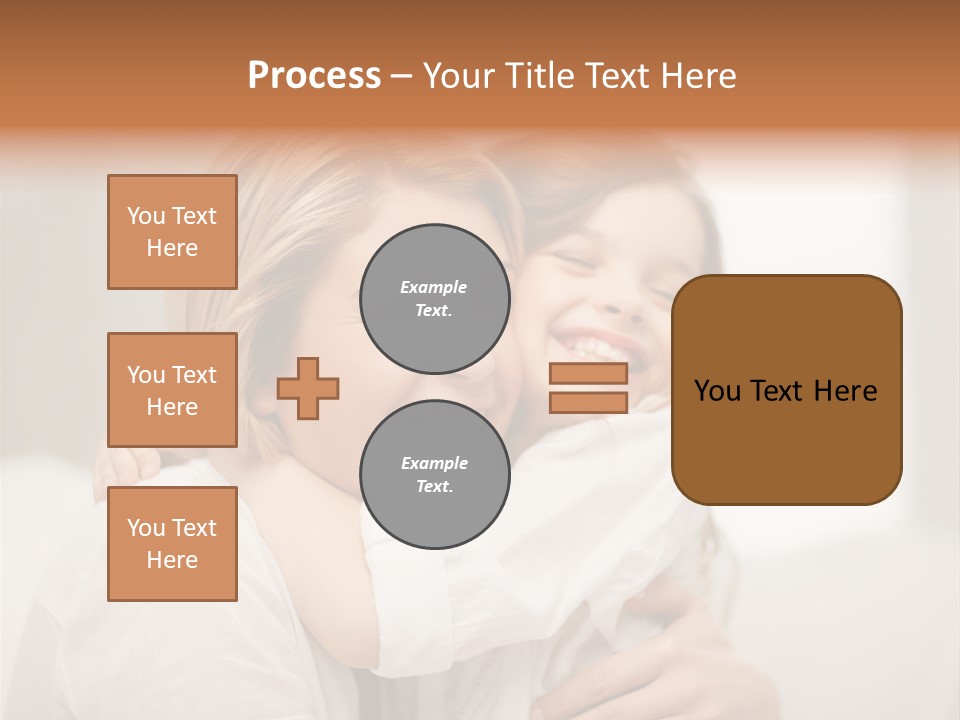 Process – Your Title Text Here

You Text Here

You Text Here

You Text Here

Example Text.

Example Text.

You Text Here